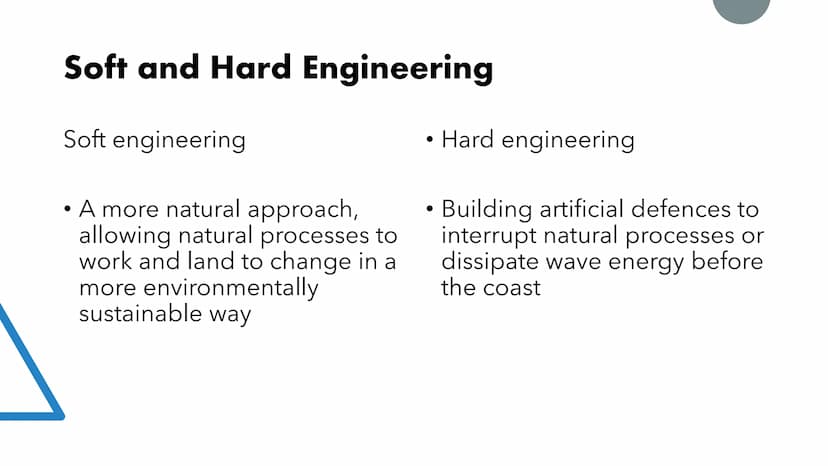 Soft and Hard Engineering

Soft engineering

• A more natural approach, allowing natural processes to work and land to change in a more environmentally sustainable way

• Hard engineering

• Building artificial defences to interrupt natural processes or dissipate wave energy before the coast